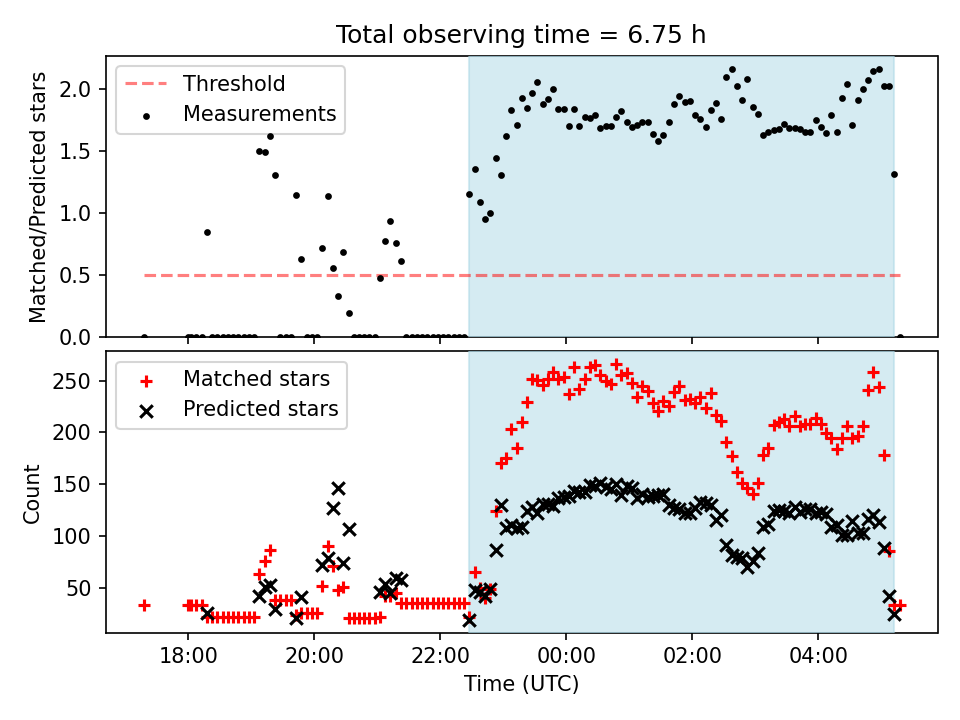 Total observing time = 6.75 h

Threshold
Measurements

Matched/Predicted stars

2.0
1.5
1.0
0.5
0.0

Matched stars
Predicted stars

Count

250
200
150
100
50

18:00
20:00
22:00
00:00
02:00
04:00

Time (UTC)